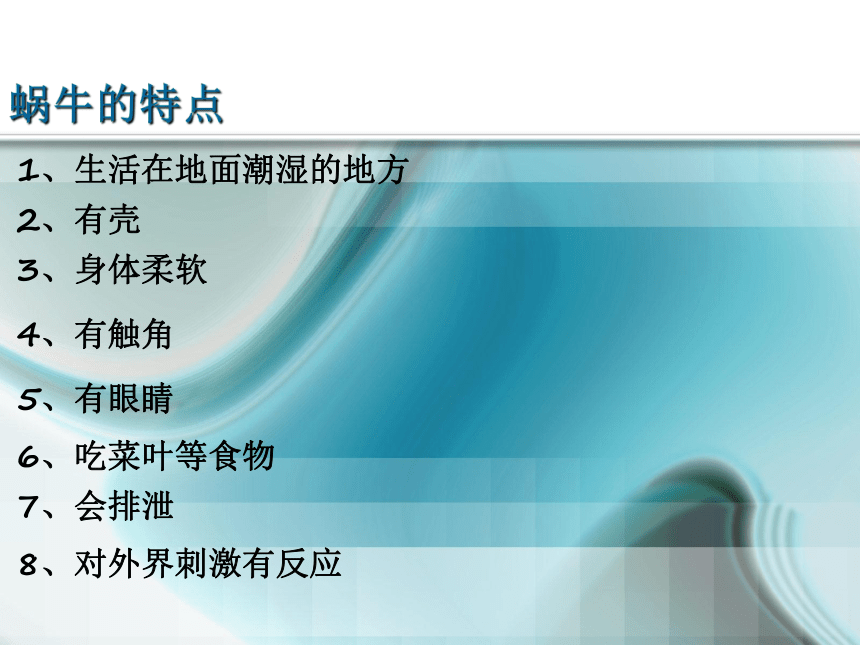 蜗牛的特点

1、生活在地面潮湿的地方

2、有壳

3、身体柔软

4、有触角

5、有眼睛

6、吃菜叶等食物

7、会排泄

8、对外界刺激有反应